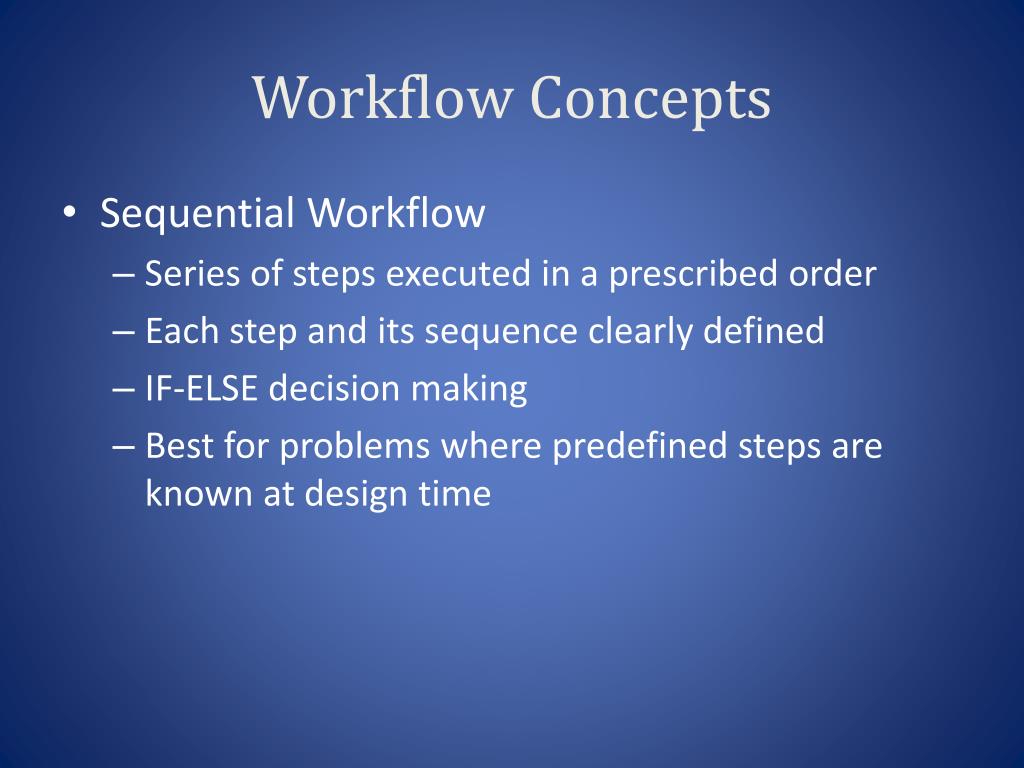 Workflow Concepts

• Sequential Workflow
– Series of steps executed in a prescribed order
– Each step and its sequence clearly defined
– IF-ELSE decision making
– Best for problems where predefined steps are known at design time